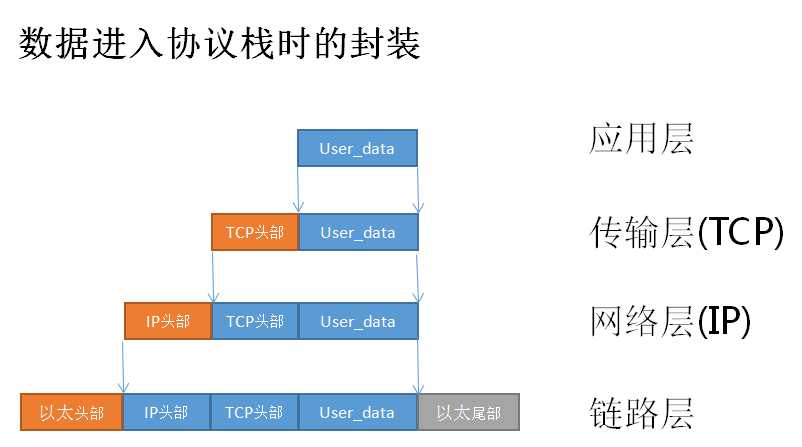 数据进入协议栈时的封装

User_data

应用层

TCP头部 User_data

传输层(TCP)

IP头部 TCP头部 User_data

网络层(IP)

以太头部 IP头部 TCP头部 User_data 以太尾部

链路层